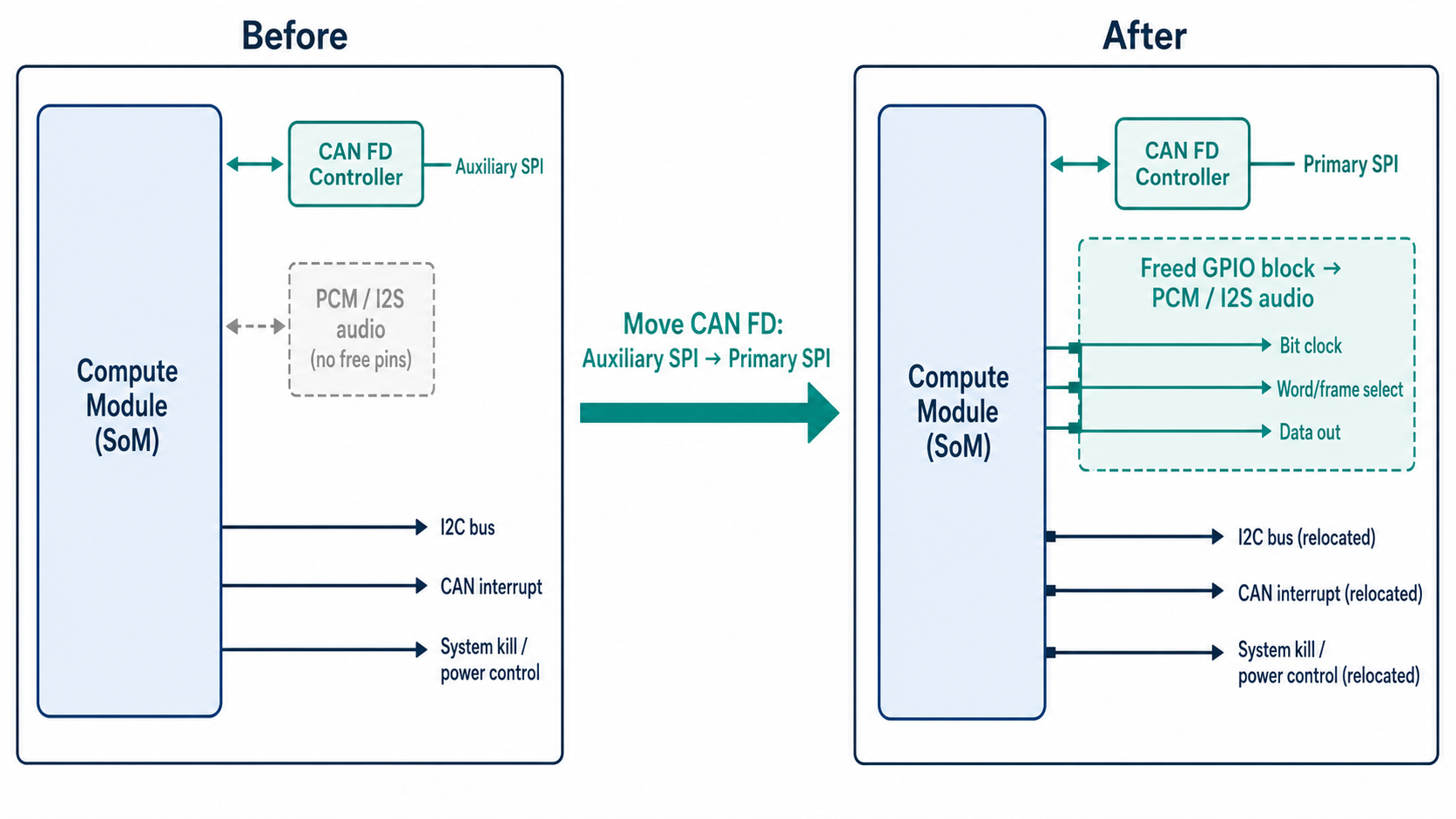 Before

Compute Module (SoM)

CAN FD Controller

Auxiliary SPI

PCM / I2S audio (no free pins)

I2C bus

CAN interrupt

System kill / power control

Move CAN FD: Auxiliary SPI → Primary SPI

After

Compute Module (SoM)

CAN FD Controller

Primary SPI

Freed GPIO block → PCM / I2S audio

Bit clock

Word/frame select

Data out

I2C bus (relocated)

CAN interrupt (relocated)

System kill / power control (relocated)